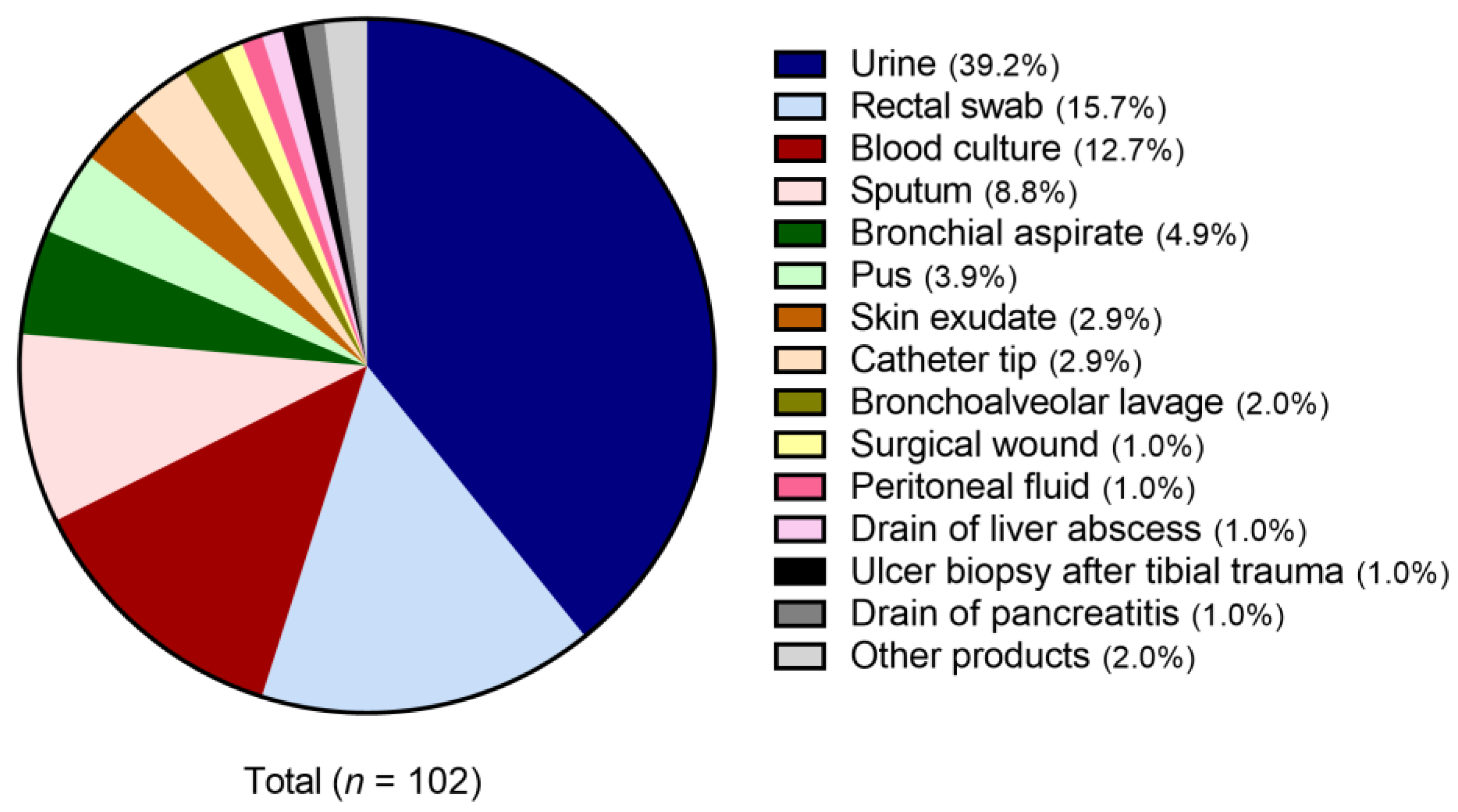 Urine (39.2%)
Rectal swab (15.7%)
Blood culture (12.7%)
Sputum (8.8%)
Bronchial aspirate (4.9%)
Pus (3.9%)
Skin exudate (2.9%)
Catheter tip (2.9%)
Bronchoalveolar lavage (2.0%)
Surgical wound (1.0%)
Peritoneal fluid (1.0%)
Drain of liver abscess (1.0%)
Ulcer biopsy after tibial trauma (1.0%)
Drain of pancreatitis (1.0%)
Other products (2.0%)

Total ($n$ = 102)